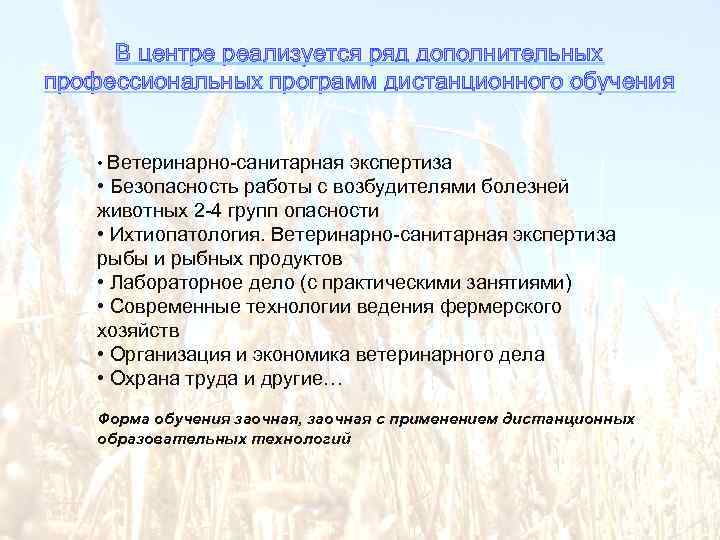 В центре реализуется ряд дополнительных профессиональных программ дистанционного обучения

• Ветеринарно-санитарная экспертиза
• Безопасность работы с возбудителями болезней животных 2-4 групп опасности
• Ихтиопатология. Ветеринарно-санитарная экспертиза рыбы и рыбных продуктов
• Лабораторное дело (с практическими занятиями)
• Современные технологии ведения фермерского хозяйств
• Организация и экономика ветеринарного дела
• Охрана труда и другие…

Форма обучения заочная, заочная с применением дистанционных образовательных технологий